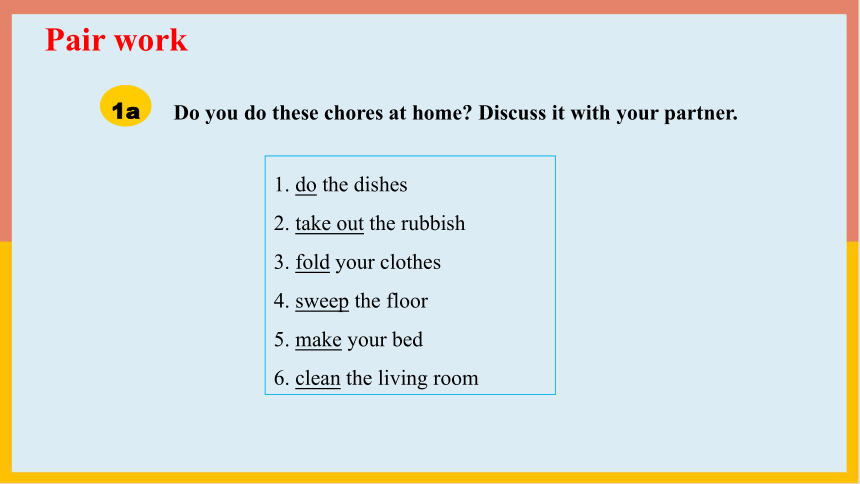 Pair work

1a Do you do these chores at home? Discuss it with your partner.

1. do the dishes
2. take out the rubbish
3. fold your clothes
4. sweep the floor
5. make your bed
6. clean the living room